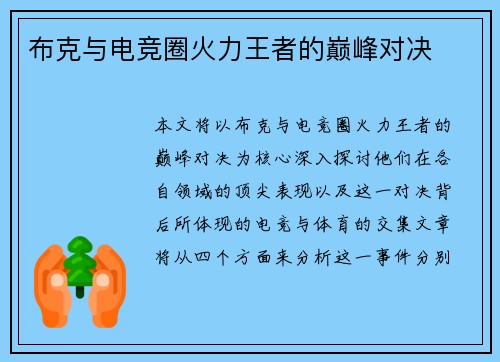 布克与电竞圈火力王者的巅峰对决

本文将以布克与电竞圈火力王者的巅峰对决为核心深入探讨他们在各自领域的顶尖表现以及这一对决背后所体现的电竞与体育的交集文章将从四个方面来分析这一事件分别